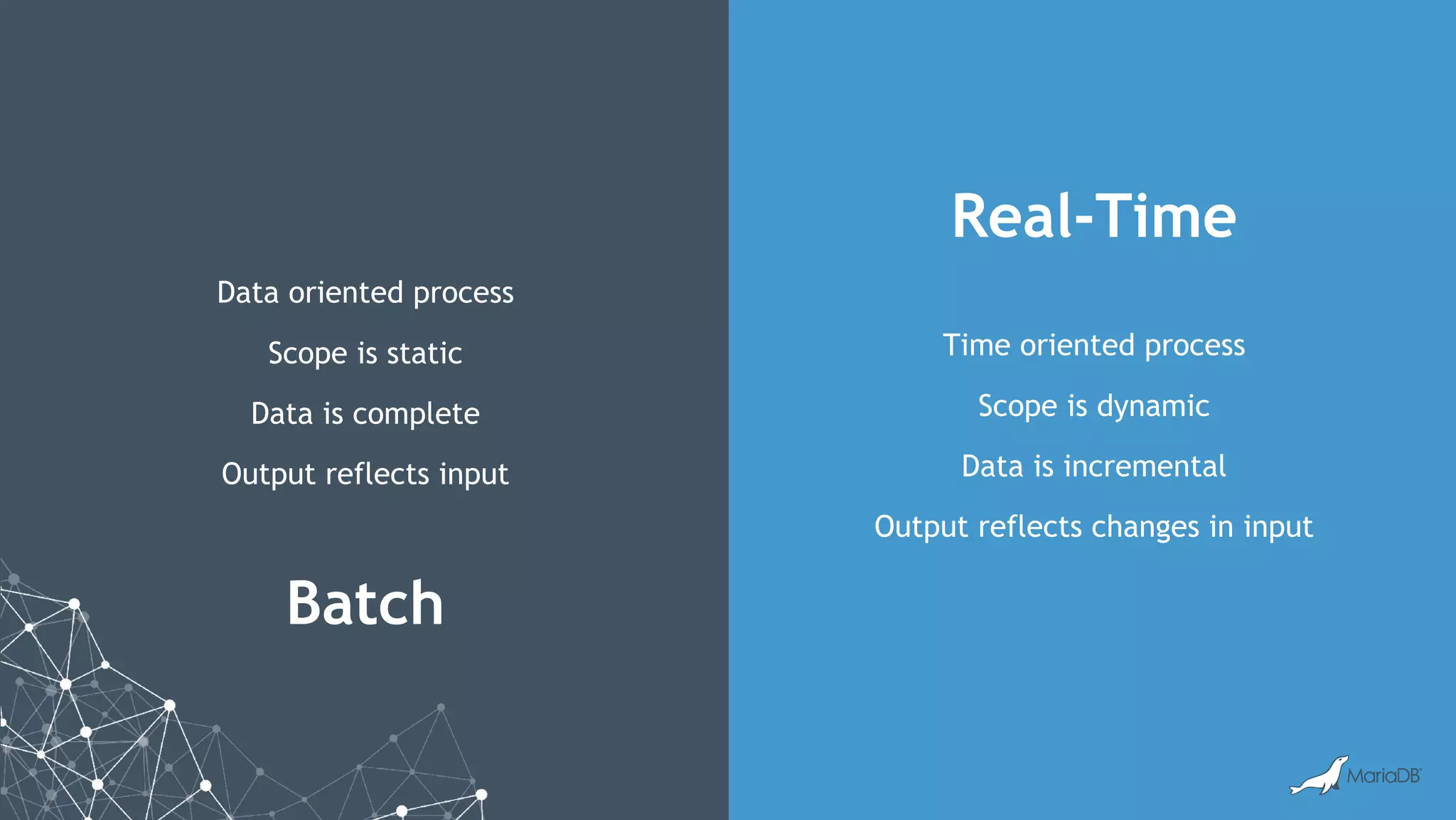 Data oriented process

Scope is static

Data is complete

Output reflects input

Batch

Real-Time

Time oriented process

Scope is dynamic

Data is incremental

Output reflects changes in input

MariaDB